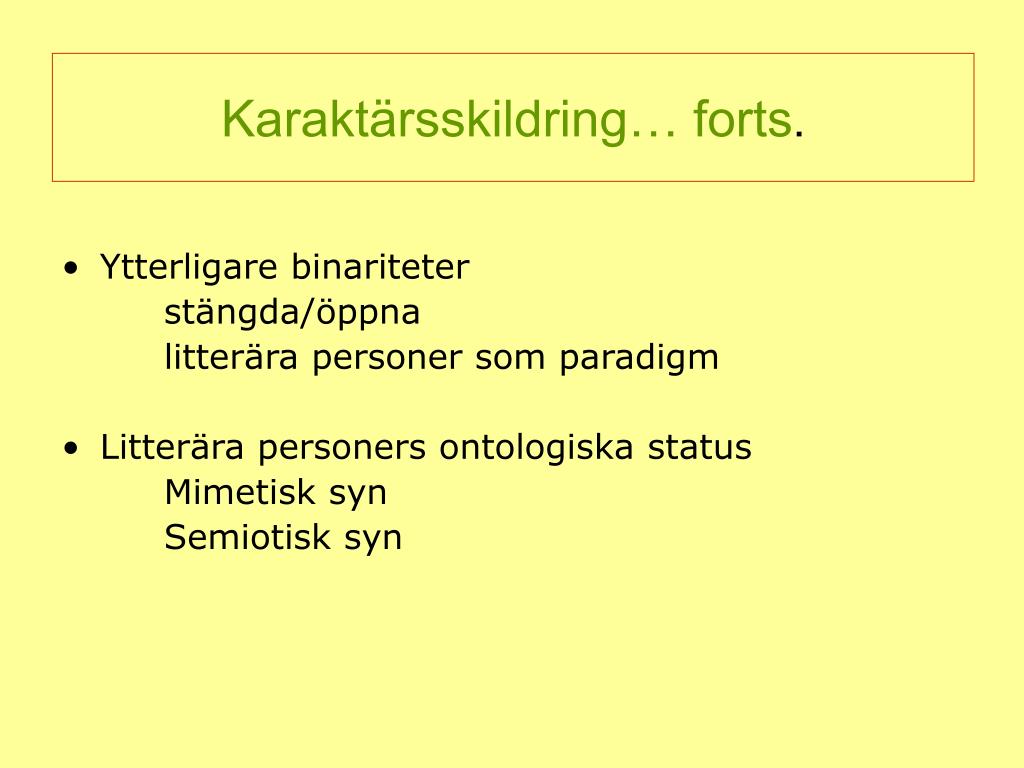 Karaktärsskildring… forts.

• Ytterligare binariteter
stängda/öppna
litterära personer som paradigm

• Litterära personers ontologiska status
Mimetisk syn
Semiotisk syn